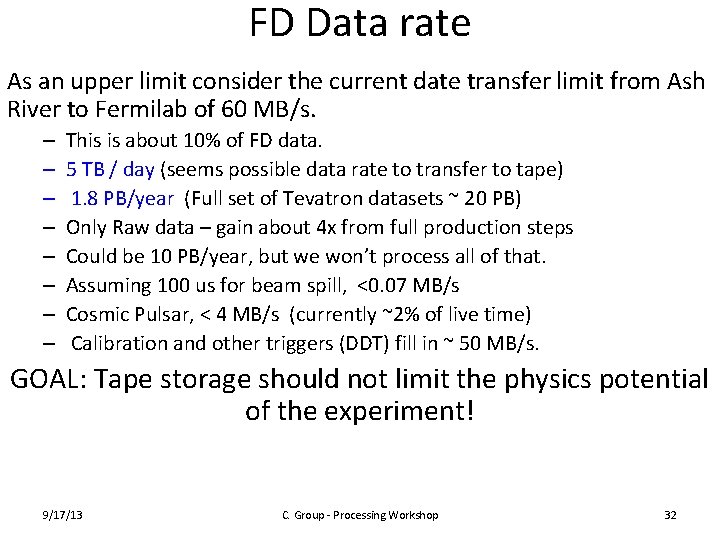 FD Data rate

As an upper limit consider the current date transfer limit from Ash River to Fermilab of 60 MB/s.

– This is about 10% of FD data.
– 5 TB / day (seems possible data rate to transfer to tape)
– 1.8 PB/year (Full set of Tevatron datasets ~ 20 PB)
– Only Raw data – gain about 4x from full production steps
– Could be 10 PB/year, but we won't process all of that.
– Assuming 100 us for beam spill, <0.07 MB/s
– Cosmic Pulsar, < 4 MB/s (currently ~2% of live time)
– Calibration and other triggers (DDT) fill in ~ 50 MB/s.

GOAL: Tape storage should not limit the physics potential of the experiment!

9/17/13

C. Group - Processing Workshop

32